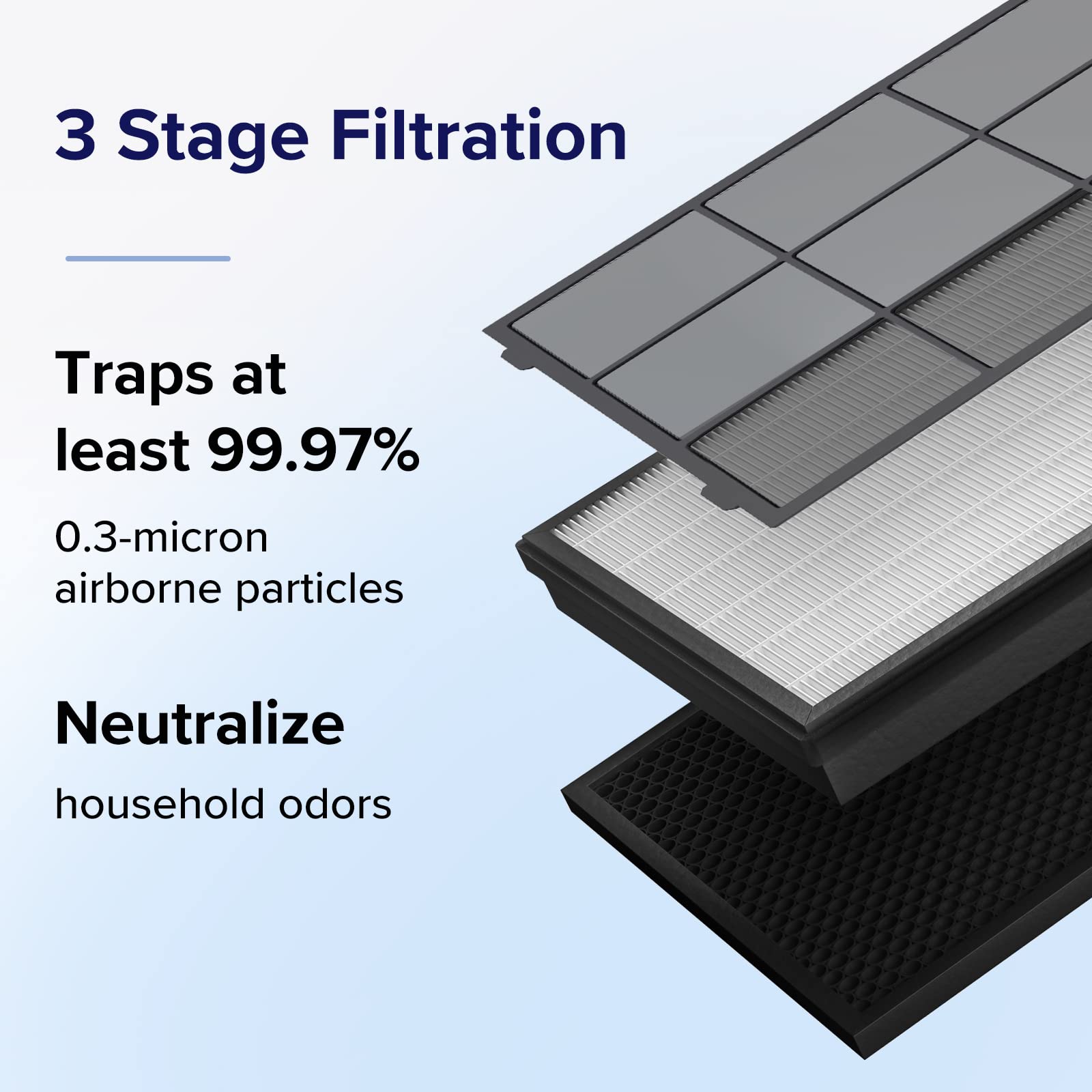 3 Stage Filtration

Traps at least 99.97%

0.3-micron airborne particles

Neutralize

household odors